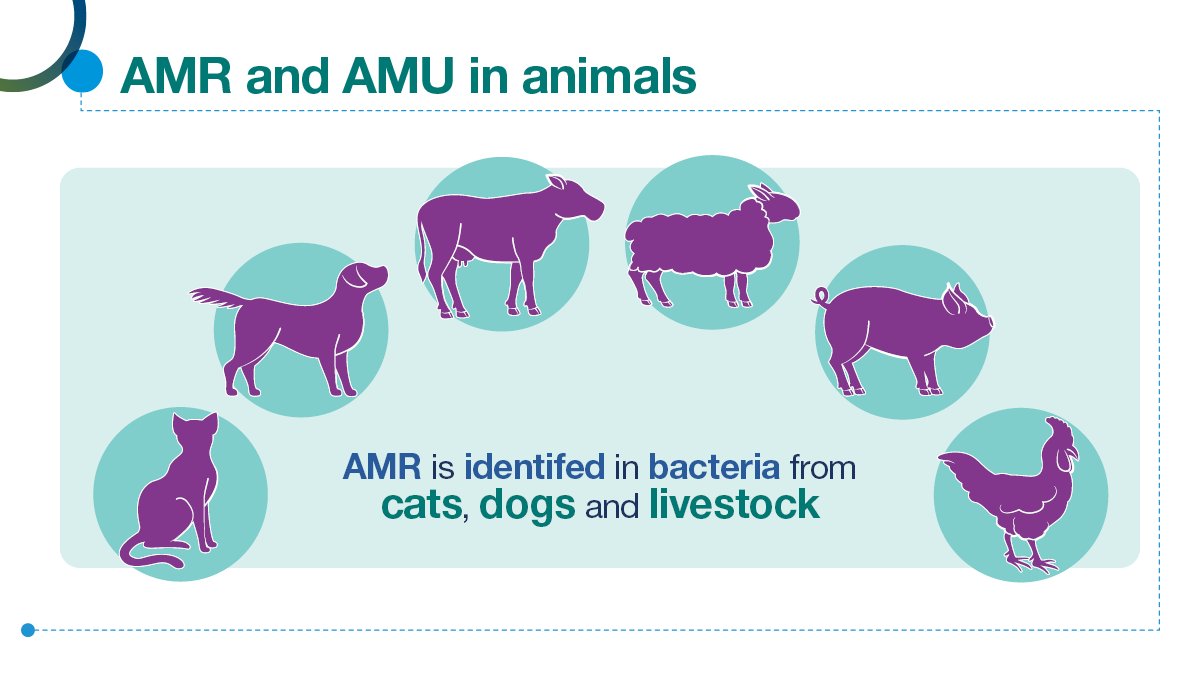 AMR and AMU in animals

AMR is identifed in bacteria from cats, dogs and livestock